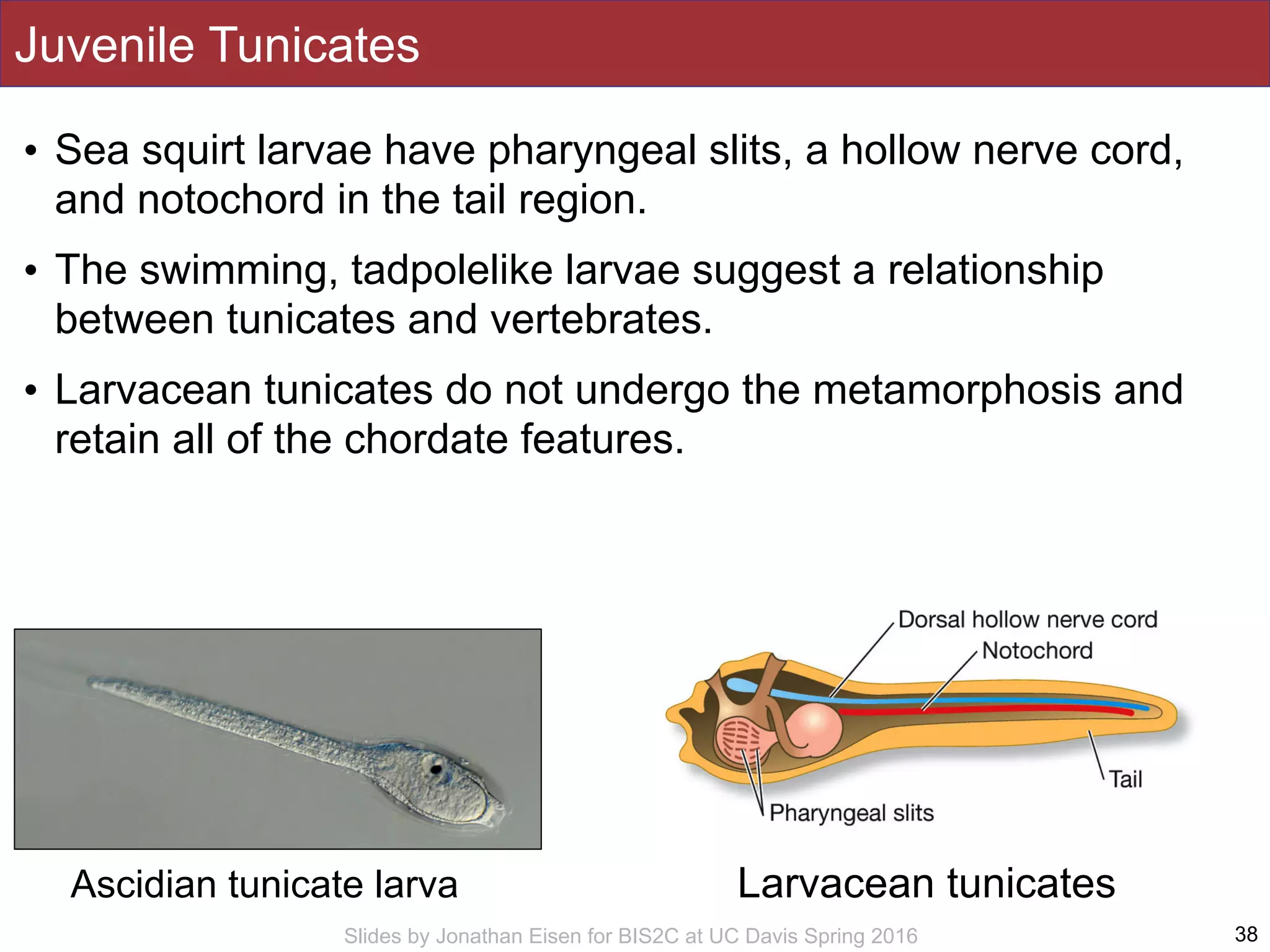 Juvenile Tunicates

• Sea squirt larvae have pharyngeal slits, a hollow nerve cord, and notochord in the tail region.

• The swimming, tadpolelike larvae suggest a relationship between tunicates and vertebrates.

• Larvacean tunicates do not undergo the metamorphosis and retain all of the chordate features.

Dorsal hollow nerve cord
Notochord
Tail
Pharyngeal slits

Ascidian tunicate larva

Larvacean tunicates

Slides by Jonathan Eisen for BIS2C at UC Davis Spring 2016

38